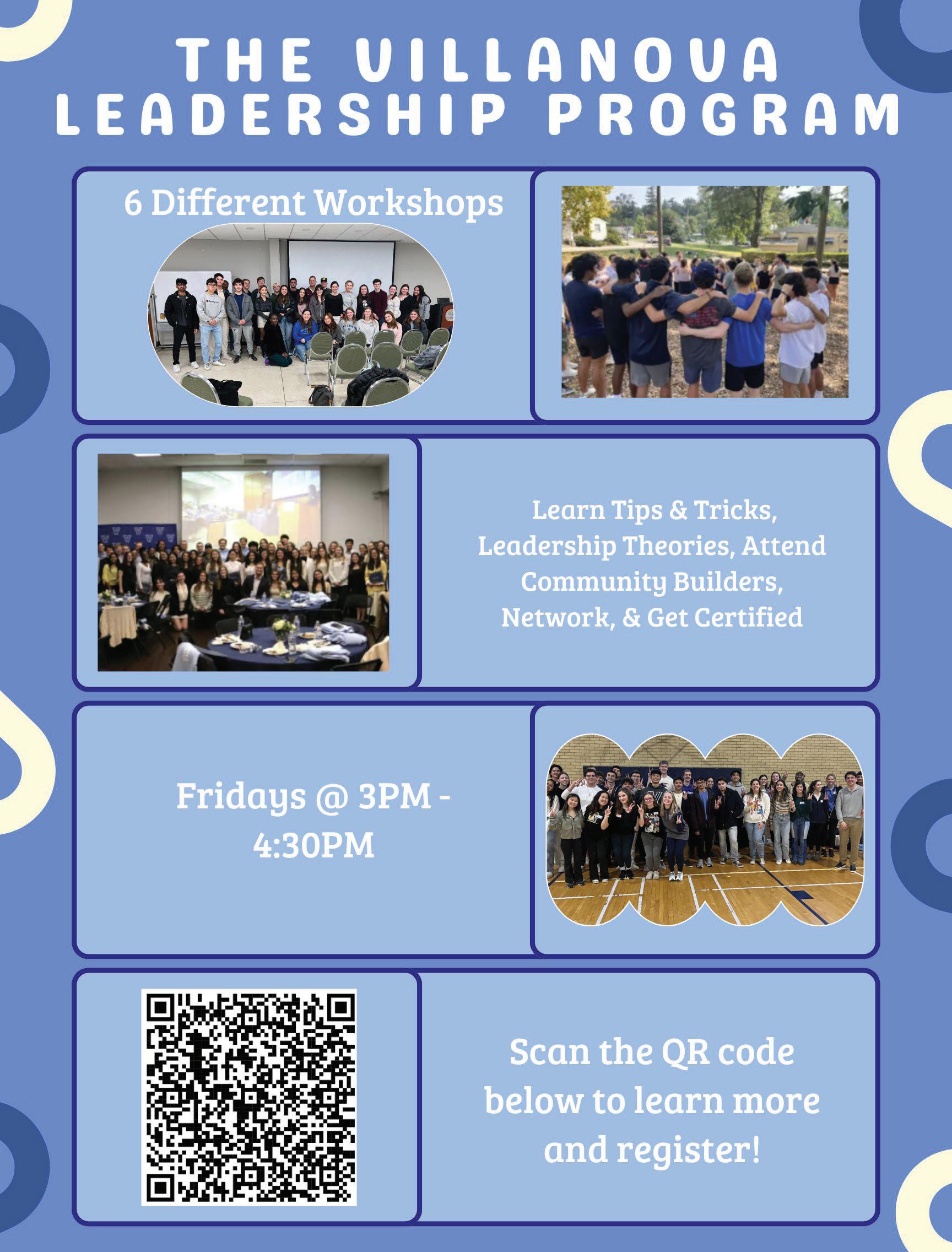 THE VILLANOVA LEADERSHIP PROGRAM

6 Different Workshops

Learn Tips & Tricks, Leadership Theories, Attend Community Builders, Network, & Get Certified

Fridays @ 3PM - 4:30PM

Scan the QR code below to learn more and register!